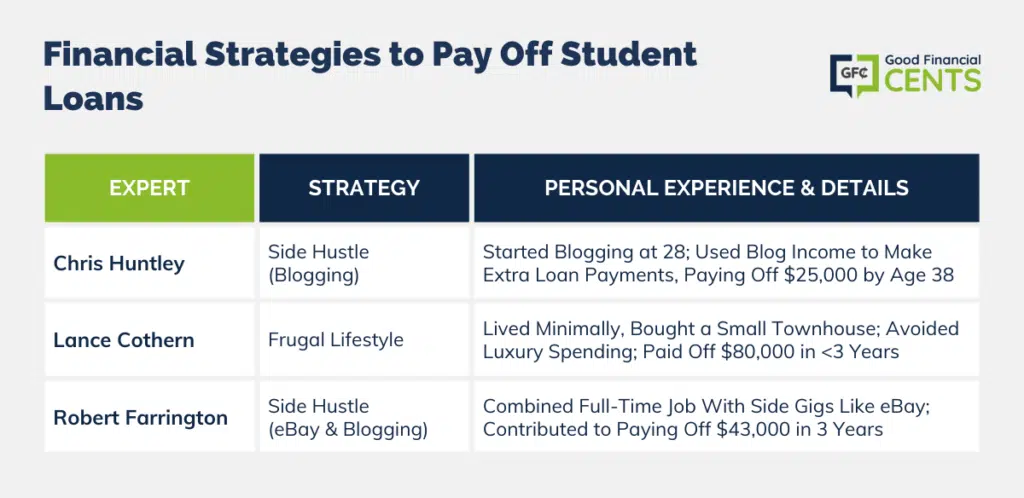 Financial Strategies to Pay Off Student Loans

GFC Good Financial CENTS

| EXPERT | STRATEGY | PERSONAL EXPERIENCE & DETAILS |
|---|---|---|
| Chris Huntley | Side Hustle (Blogging) | Started Blogging at 28; Used Blog Income to Make Extra Loan Payments, Paying Off \$25,000 by Age 38 |
| Lance Cothern | Frugal Lifestyle | Lived Minimally, Bought a Small Townhouse; Avoided Luxury Spending; Paid Off \$80,000 in <3 Years |
| Robert Farrington | Side Hustle (eBay & Blogging) | Combined Full-Time Job With Side Gigs Like eBay; Contributed to Paying Off \$43,000 in 3 Years |